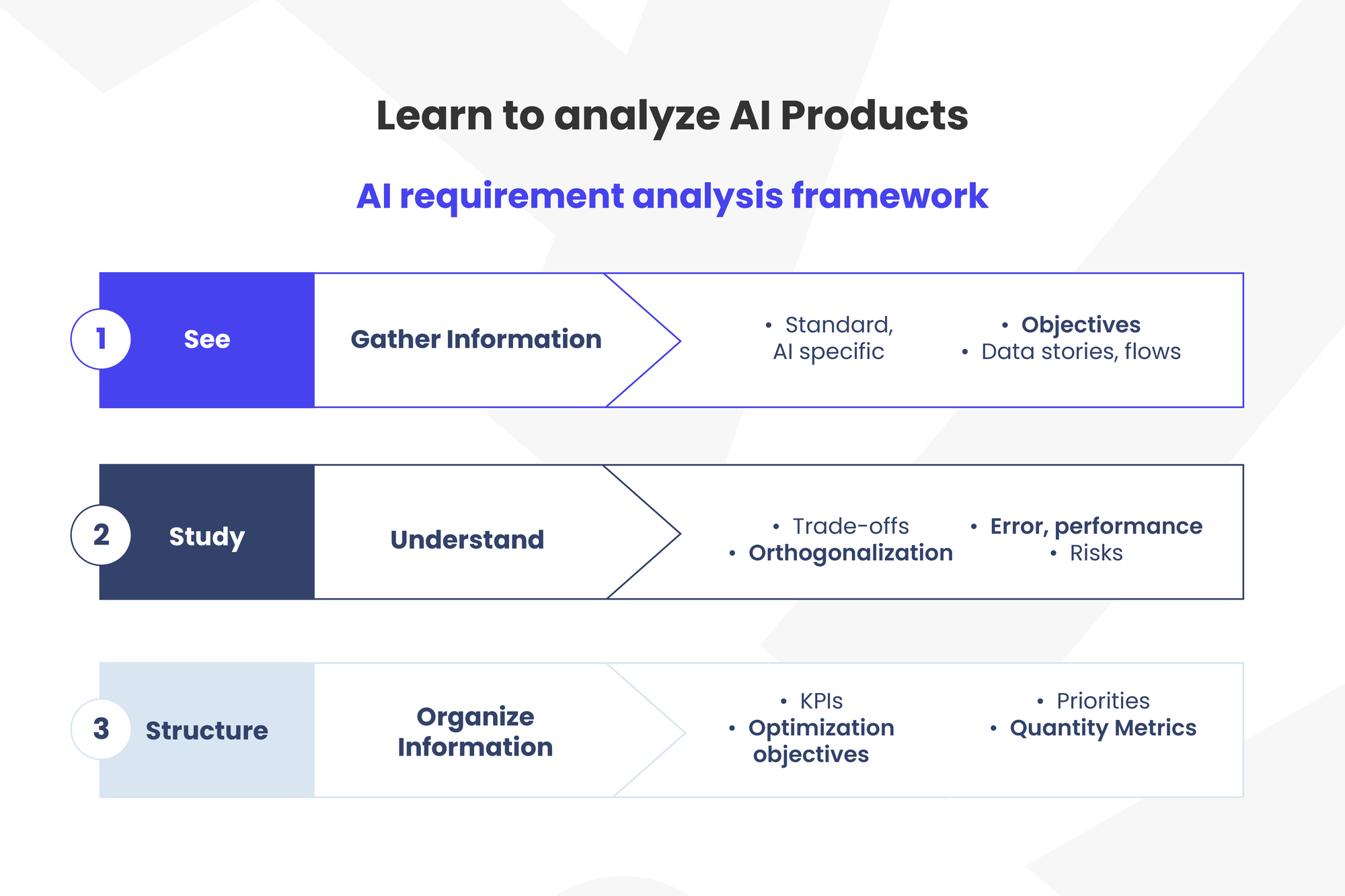 Learn to analyze AI Products

AI requirement analysis framework

1 See

Gather Information

• Standard, AI specific

• Objectives
• Data stories, flows

2 Study

Understand

• Trade-offs
• Orthogonalization

• Error, performance
• Risks

3 Structure

Organize Information

• KPIs
• Optimization objectives

• Priorities
• Quantity Metrics